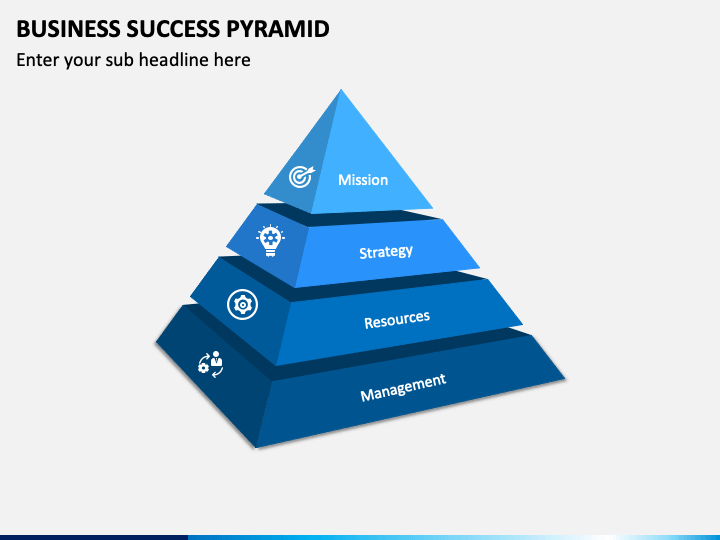 BUSINESS SUCCESS PYRAMID
Enter your sub headline here

Mission
Strategy
Resources
Management